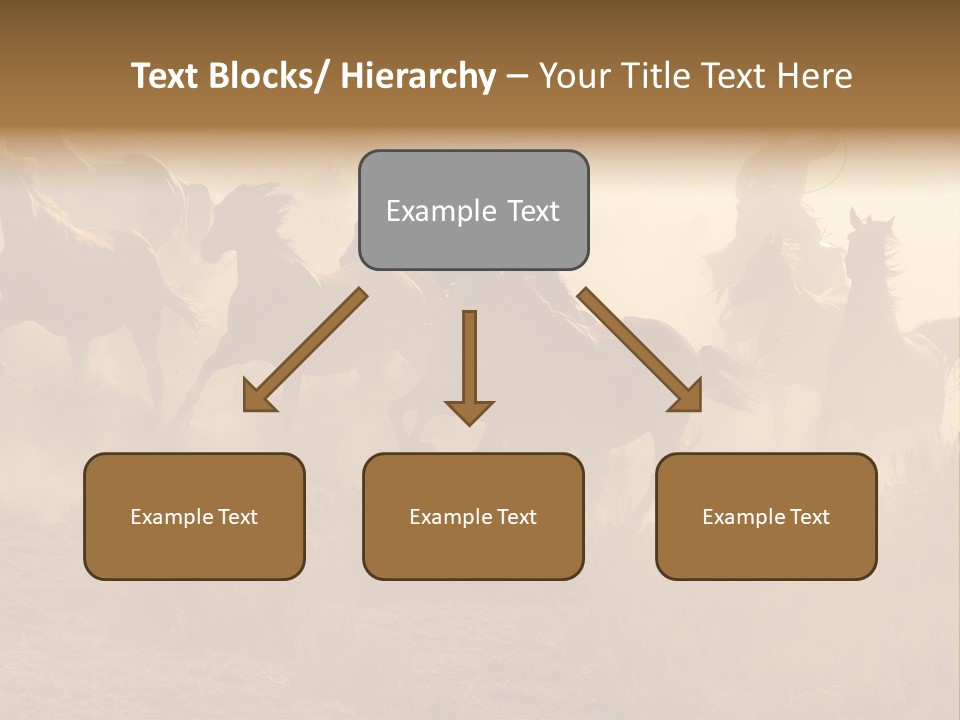 Text Blocks/ Hierarchy – Your Title Text Here

Example Text

Example Text

Example Text

Example Text